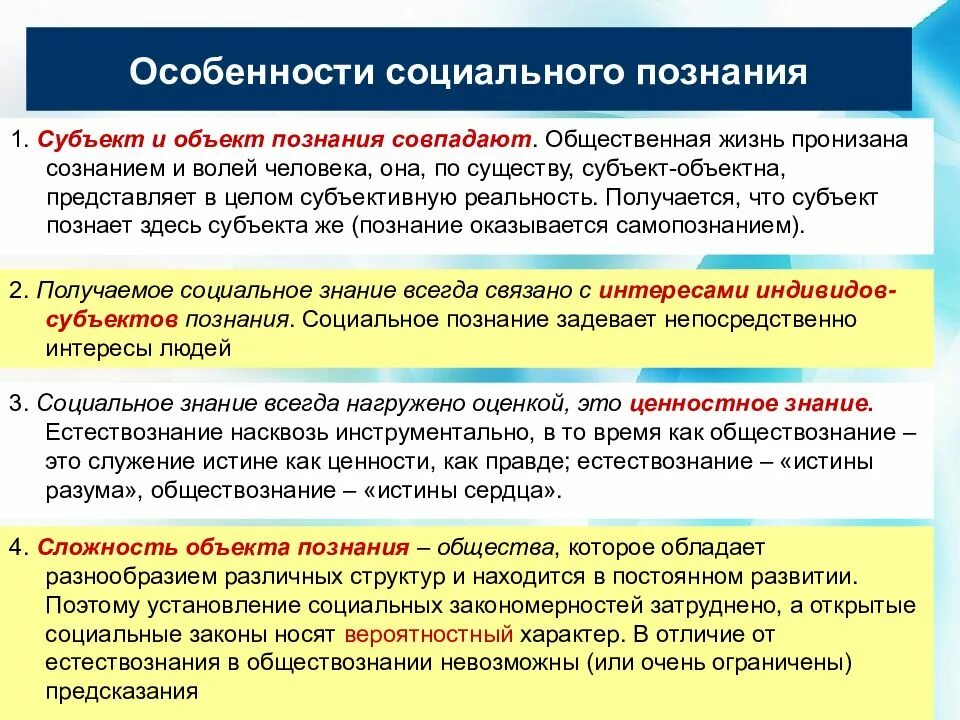 Особенности социального познания

1. Субъект и объект познания совпадают. Общественная жизнь пронизана сознанием и волей человека, она, по существу, субъект-объектна, представляет в целом субъективную реальность. Получается, что субъект познает здесь субъекта же (познание оказывается самопознанием).

2. Получаемое социальное знание всегда связано с интересами индивидов-субъектов познания. Социальное познание задевает непосредственно интересы людей

3. Социальное знание всегда нагружено оценкой, это ценностное знание. Естествознание насквозь инструментально, в то время как обществознание – это служение истине как ценности, как правде; естествознание – «истины разума», обществознание – «истины сердца».

4. Сложность объекта познания – общества, которое обладает разнообразием различных структур и находится в постоянном развитии. Поэтому установление социальных закономерностей затруднено, а открытые социальные законы носят вероятностный характер. В отличие от естествознания в обществознании невозможны (или очень ограничены) предсказания